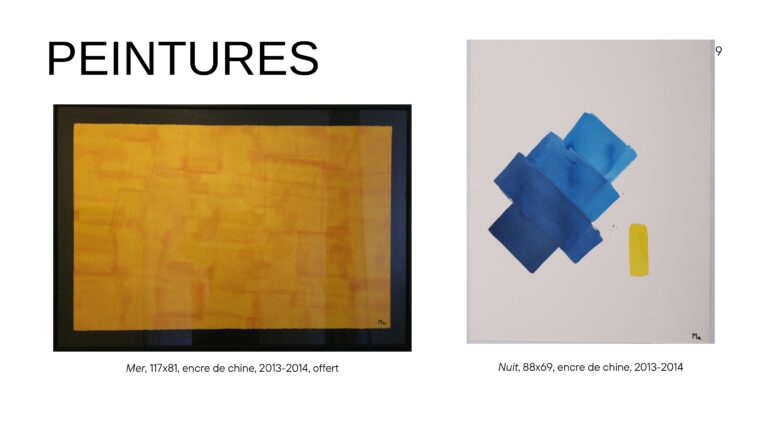 PEINTURES

9

Mer, 117x81, encre de chine, 2013-2014, offert

Nuit, 88x69, encre de chine, 2013-2014